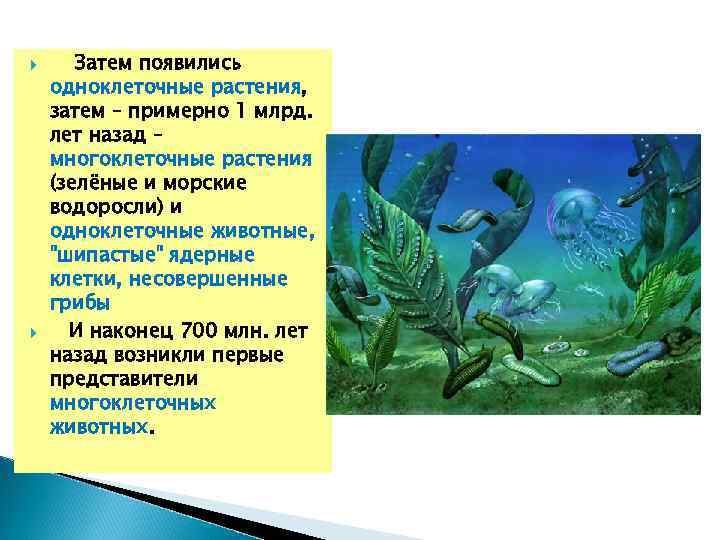 Затем появились одноклеточные растения, затем – примерно 1 млрд. лет назад – многоклеточные растения (зелёные и морские водоросли) и одноклеточные животные, "шипастые" ядерные клетки, несовершенные грибы

И наконец 700 млн. лет назад возникли первые представители многоклеточных животных.